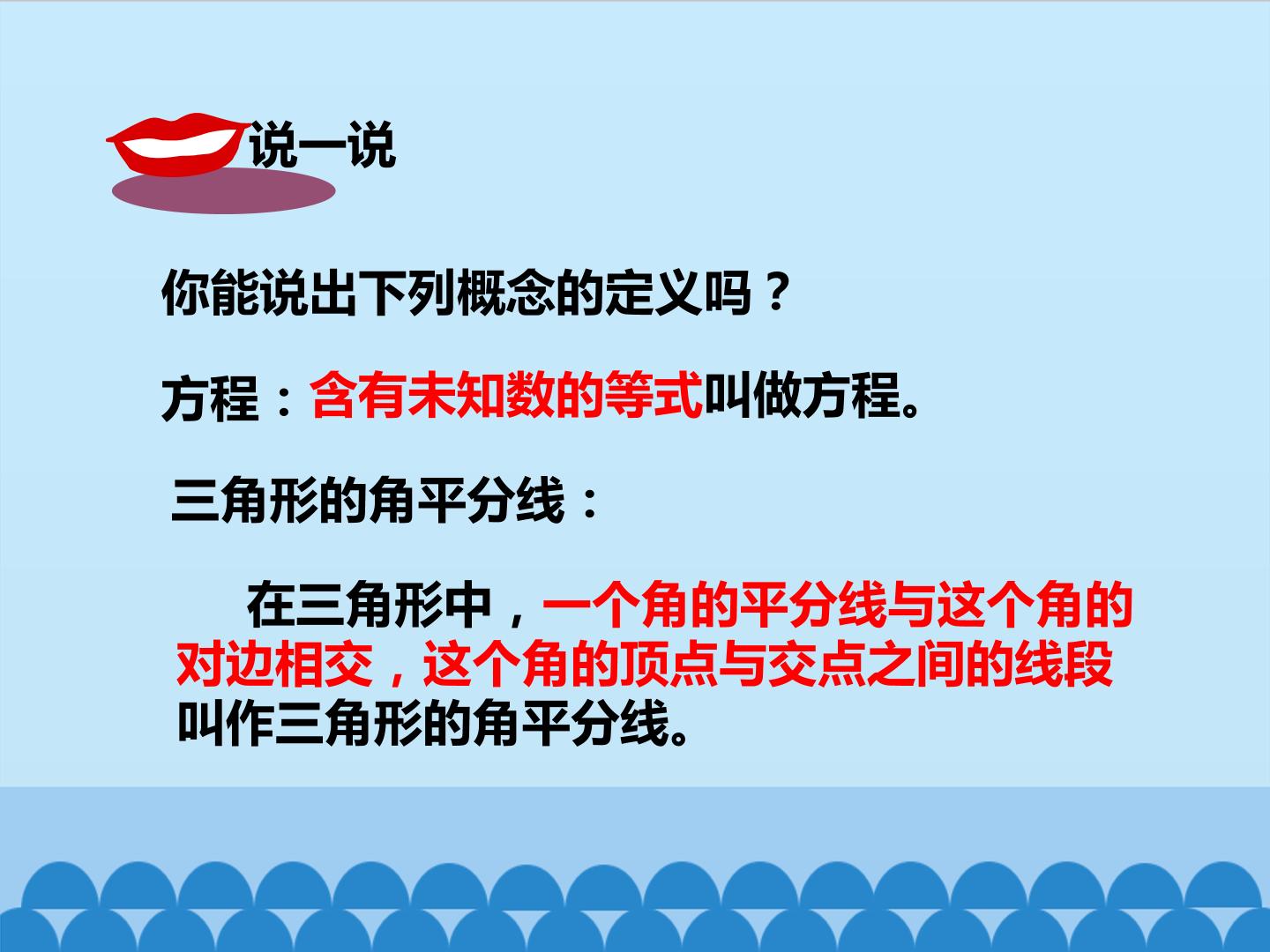 说一说

你能说出下列概念的定义吗？

方程：含有未知数的等式叫做方程。

三角形的角平分线：

在三角形中，一个角的平分线与这个角的对边相交，这个角的顶点与交点之间的线段叫作三角形的角平分线。